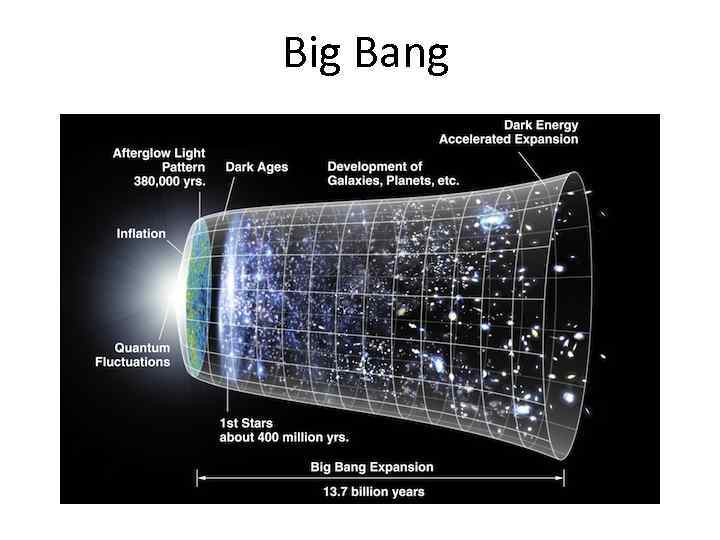 Big Bang

Dark Energy Accelerated Expansion

Afterglow Light Pattern 380,000 yrs.

Dark Ages

Development of Galaxies, Planets, etc.

Inflation

Quantum Fluctuations

1st Stars about 400 million yrs.

Big Bang Expansion

13.7 billion years